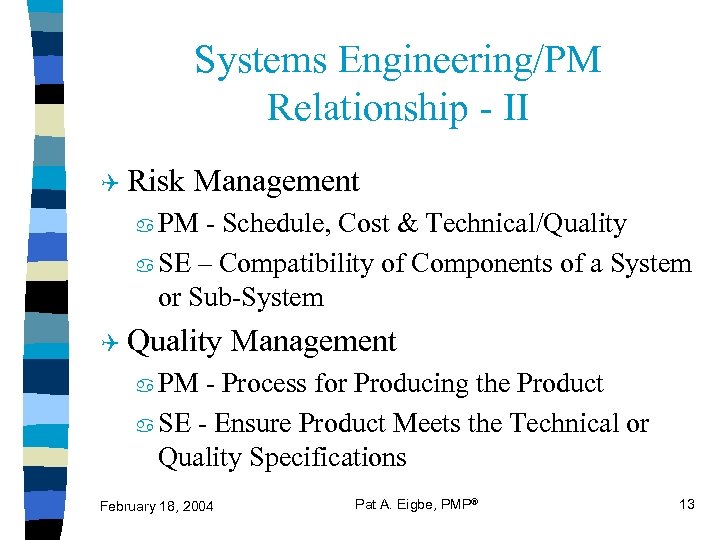 Systems Engineering/PM Relationship - II

Risk Management

PM - Schedule, Cost & Technical/Quality

SE – Compatibility of Components of a System or Sub-System

Quality Management

PM - Process for Producing the Product

SE - Ensure Product Meets the Technical or Quality Specifications

February 18, 2004

Pat A. Eigbe, PMP®

13